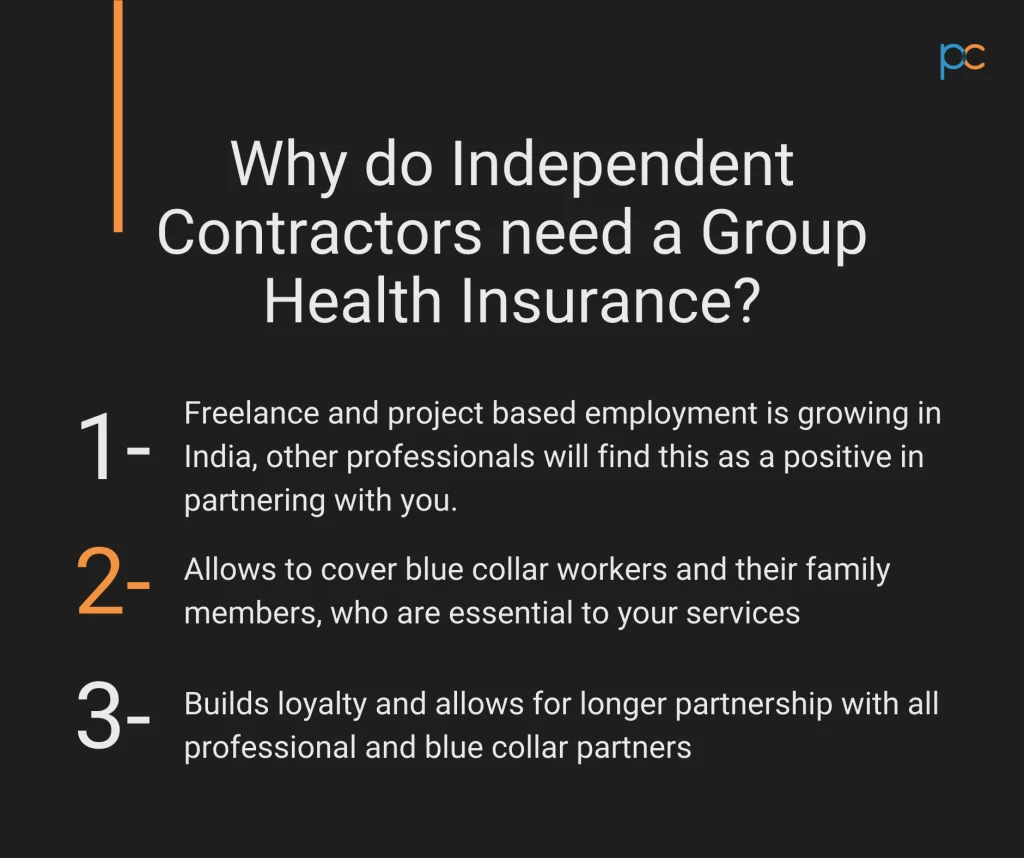 pc

Why do Independent Contractors need a Group Health Insurance?

1- Freelance and project based employment is growing in India, other professionals will find this as a positive in partnering with you.

2- Allows to cover blue collar workers and their family members, who are essential to your services

3- Builds loyalty and allows for longer partnership with all professional and blue collar partners